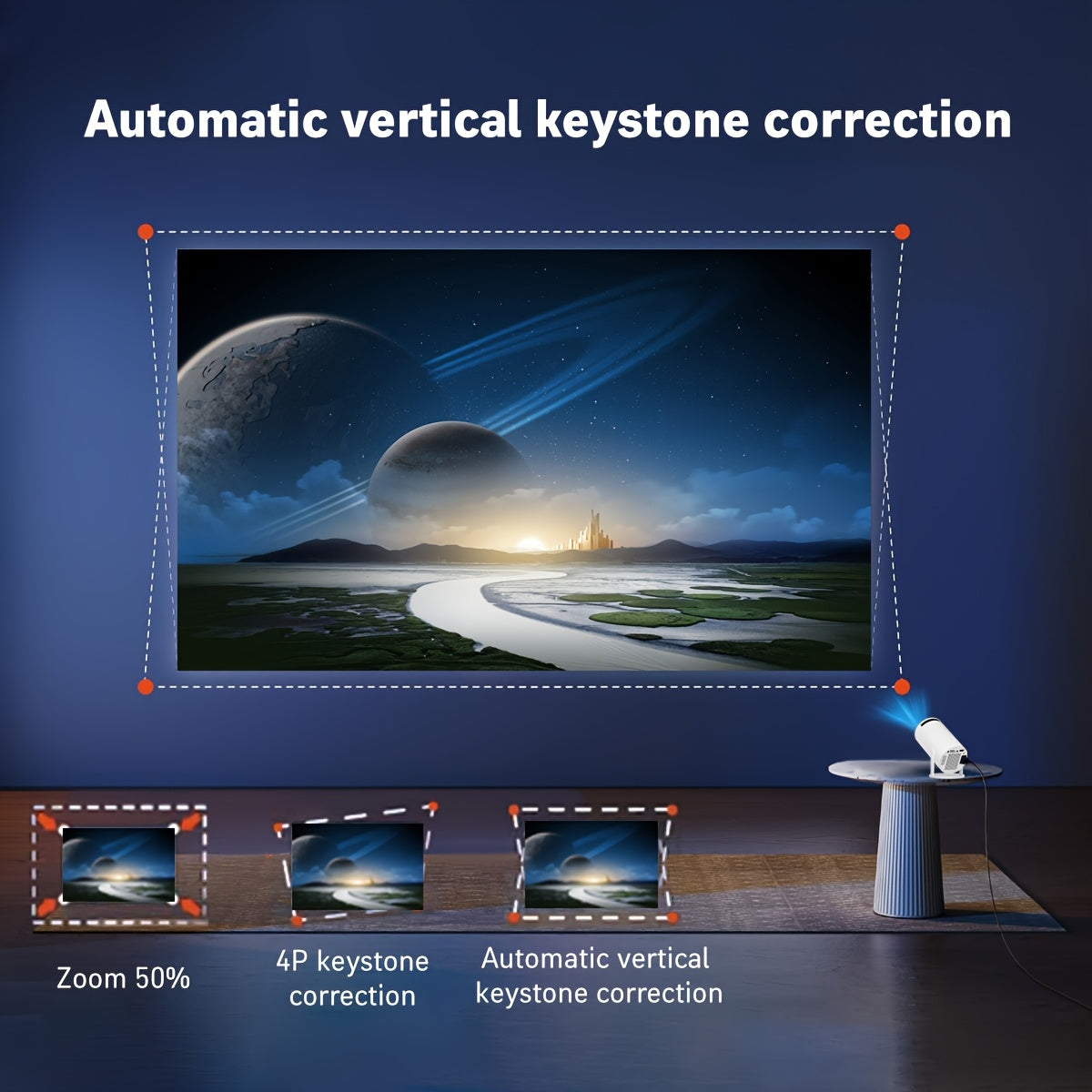 Automatic vertical keystone correction

Zoom 50%

4P keystone correction

Automatic vertical keystone correction